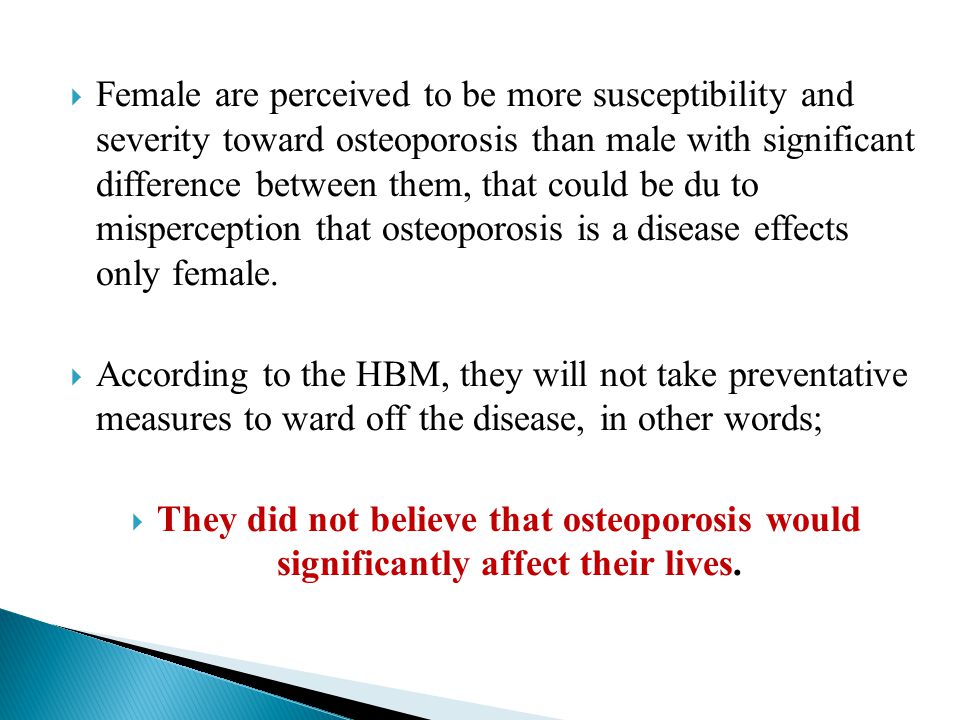 Female are perceived to be more susceptibility and severity toward osteoporosis than male with significant difference between them, that could be du to misperception that osteoporosis is a disease effects only female.

According to the HBM, they will not take preventative measures to ward off the disease, in other words;

They did not believe that osteoporosis would significantly affect their lives.